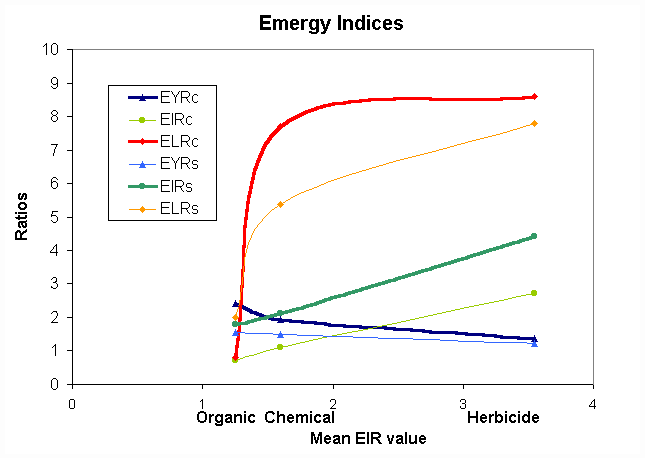 Emergy Indices

Ratios

10
9
8
7
6
5
4
3
2
1
0

EYRc
EIRc
ELRc
EYRs
EIRs
ELRs

0
1
2
3
4

Organic Chemical Herbicide

Mean EIR value